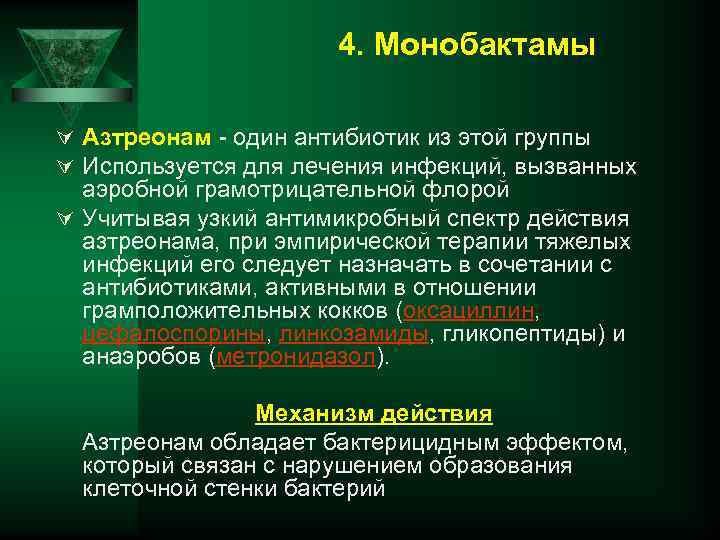 4. Монобактамы

Азтреонам - один антибиотик из этой группы

Используется для лечения инфекций, вызванных аэробной грамотрицательной флорой

Учитывая узкий антимикробный спектр действия азтреонама, при эмпирической терапии тяжелых инфекций его следует назначать в сочетании с антибиотиками, активными в отношении грамположительных кокков (оксациллин, цефалоспорины, линкозамиды, гликопептиды) и анаэробов (метронидазол).

Механизм действия

Азтреонам обладает бактерицидным эффектом, который связан с нарушением образования клеточной стенки бактерий